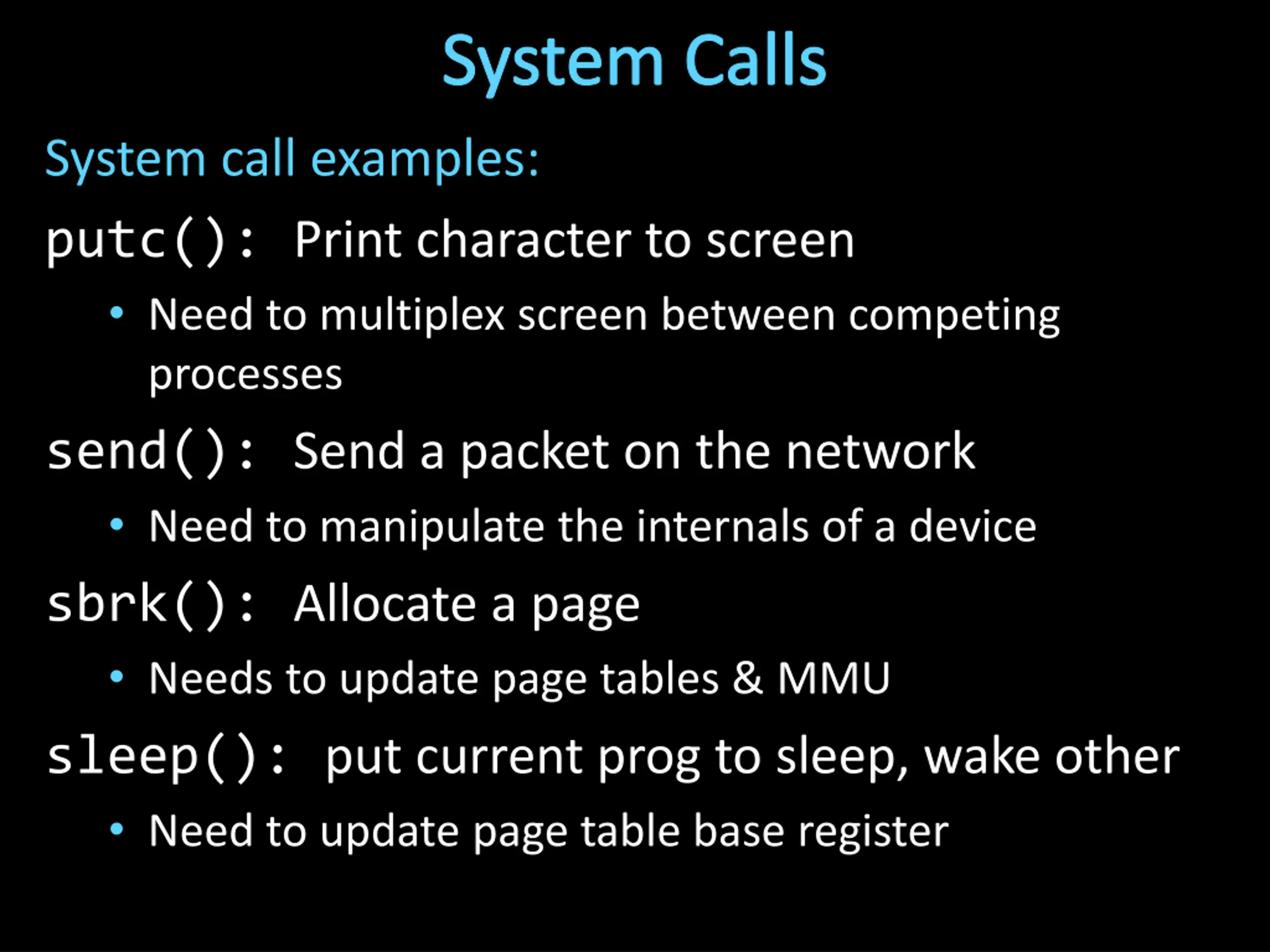 System Calls

System call examples:

putc(): Print character to screen

• Need to multiplex screen between competing processes

send(): Send a packet on the network

• Need to manipulate the internals of a device

sbrk(): Allocate a page

• Needs to update page tables & MMU

sleep(): put current prog to sleep, wake other

• Need to update page table base register